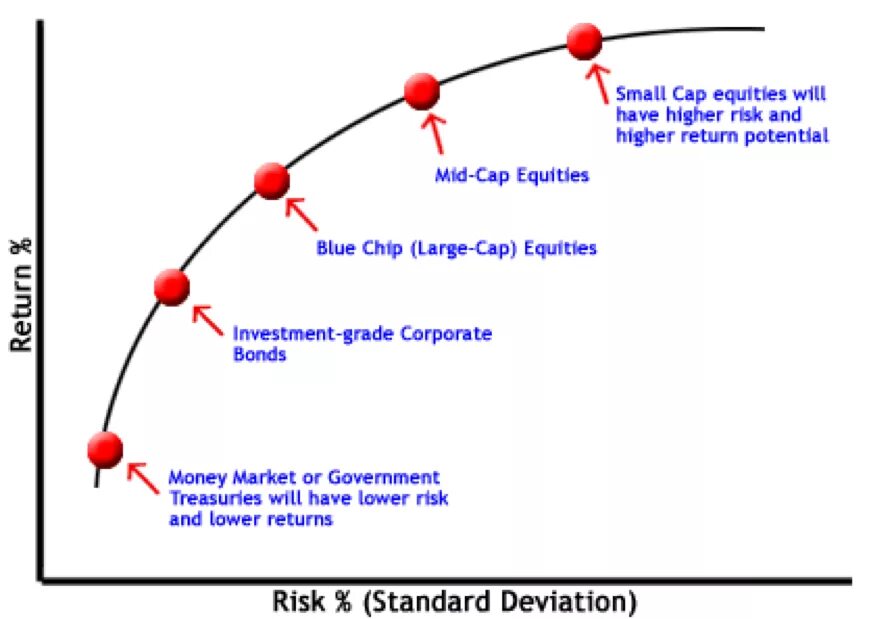 Return %

Small Cap equities will have higher risk and higher return potential

Mid-Cap Equities

Blue Chip (Large-Cap) Equities

Investment-grade Corporate Bonds

Money Market or Government Treasuries will have lower risk and lower returns

Risk % (Standard Deviation)